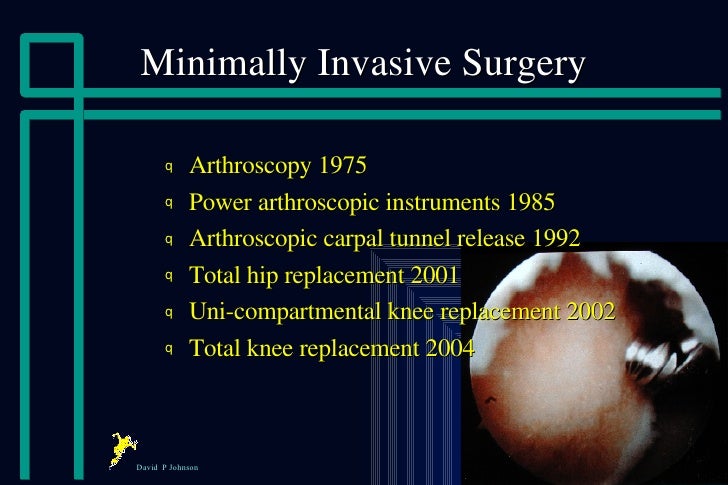 Minimally Invasive Surgery

q Arthroscopy 1975
q Power arthroscopic instruments 1985
q Arthroscopic carpal tunnel release 1992
q Total hip replacement 2001
q Uni-compartmental knee replacement 2002
q Total knee replacement 2004

David P Johnson